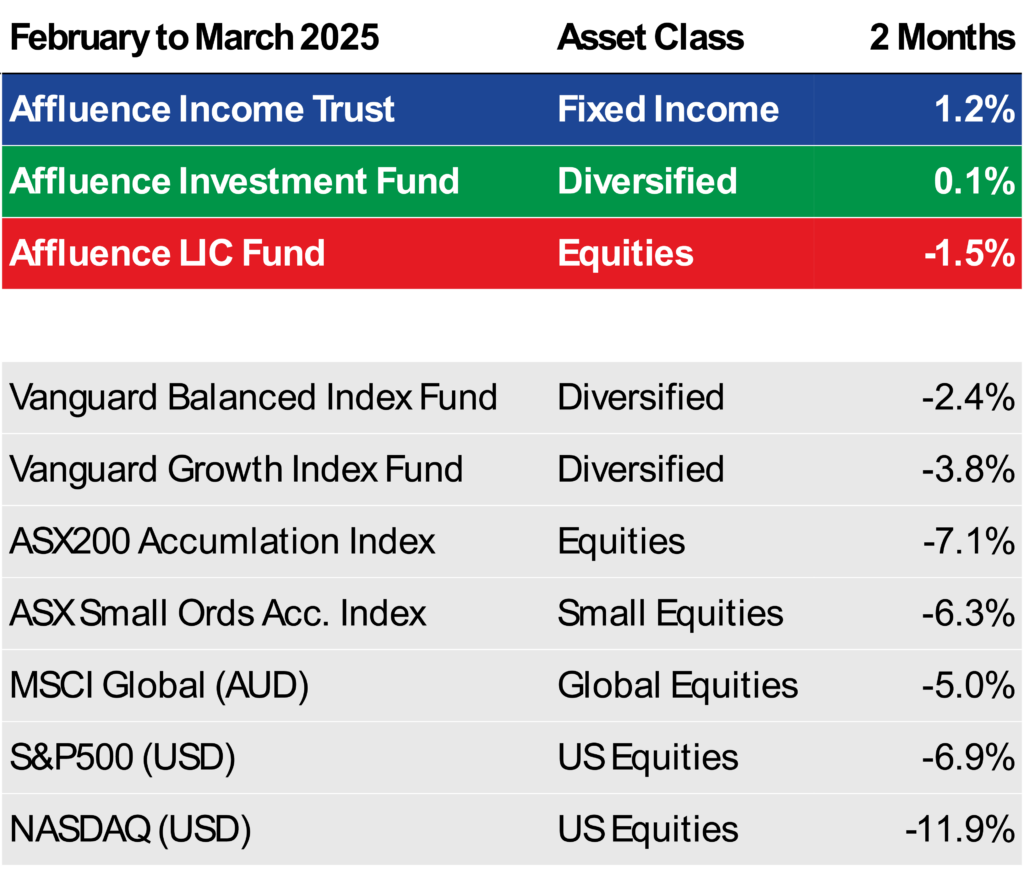 | February to March 2025 | Asset Class | 2 Months |
|---|---|---|
| Affluence Income Trust | Fixed Income | 1.2% |
| Affluence Investment Fund | Diversified | 0.1% |
| Affluence LIC Fund | Equities | -1.5% |

| | | |
|---|---|---|
| Vanguard Balanced Index Fund | Diversified | -2.4% |
| Vanguard Growth Index Fund | Diversified | -3.8% |
| ASX200 Accumlation Index | Equities | -7.1% |
| ASX Small Ords Acc. Index | Small Equities | -6.3% |
| MSCI Global (AUD) | Global Equities | -5.0% |
| S&P500 (USD) | US Equities | -6.9% |
| NASDAQ (USD) | US Equities | -11.9% |